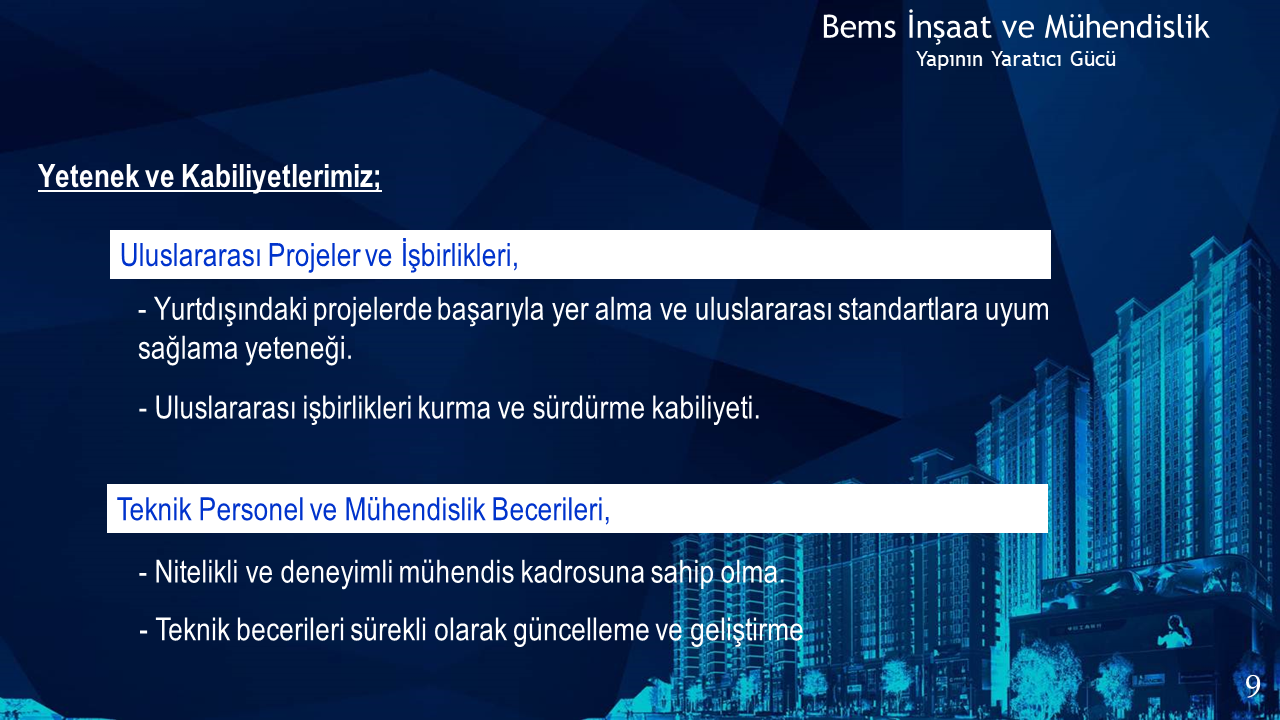 Bems İnşaat ve Mühendislik
Yapının Yaratıcı Gücü

Yetenek ve Kabiliyetlerimiz;

Uluslararası Projeler ve İşbirlikleri,

- Yurtdışındaki projelerde başarıyla yer alma ve uluslararası standartlara uyum sağlama yeteneği.

- Uluslararası işbirlikleri kurma ve sürdürme kabiliyeti.

Teknik Personel ve Mühendislik Becerileri,

- Nitelikli ve deneyimli mühendis kadrosuna sahip olma.

- Teknik becerileri sürekli olarak güncelleme ve geliştirme

9